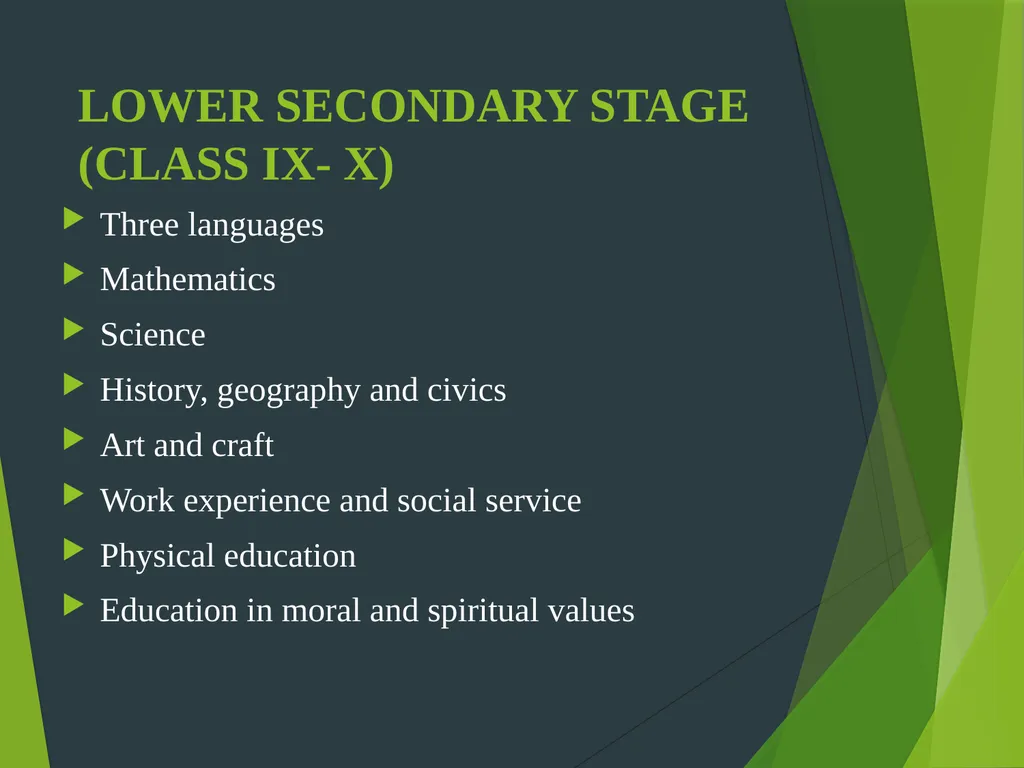 LOWER SECONDARY STAGE (CLASS IX- X)

Three languages

Mathematics

Science

History, geography and civics

Art and craft

Work experience and social service

Physical education

Education in moral and spiritual values